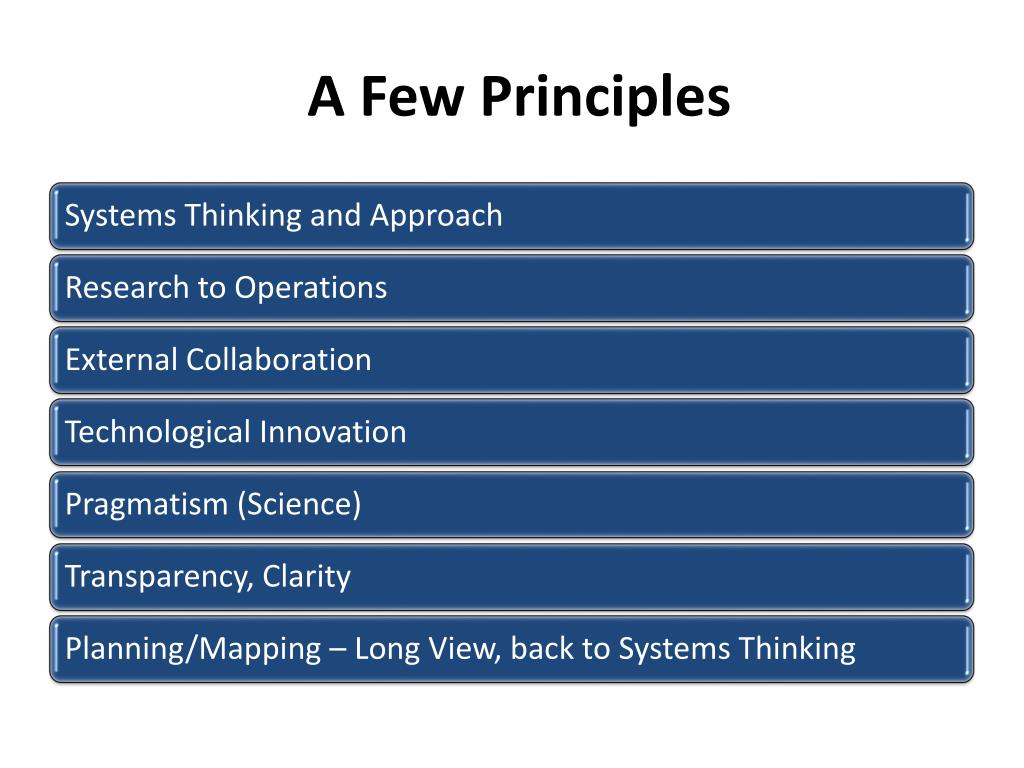 A Few Principles

Systems Thinking and Approach

Research to Operations

External Collaboration

Technological Innovation

Pragmatism (Science)

Transparency, Clarity

Planning/Mapping – Long View, back to Systems Thinking